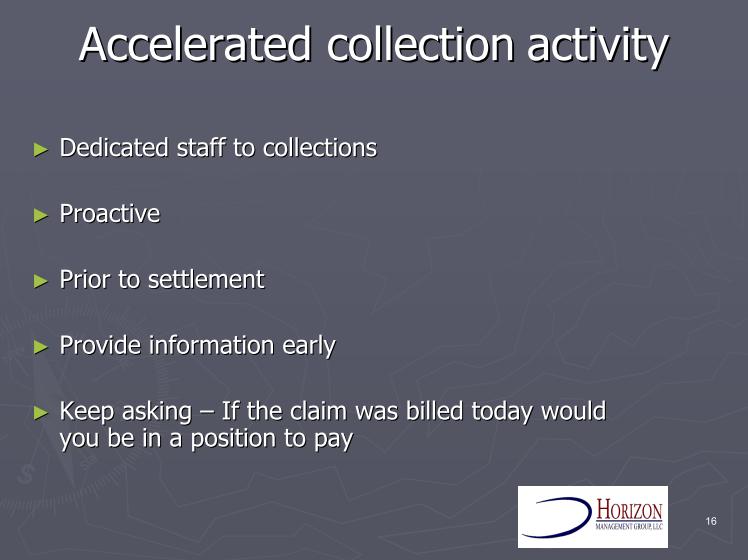 Accelerated collection activity

► Dedicated staff to collections

► Proactive

► Prior to settlement

► Provide information early

► Keep asking – If the claim was billed today would you be in a position to pay

HORIZON
MANAGEMENT GROUP, LLC

16